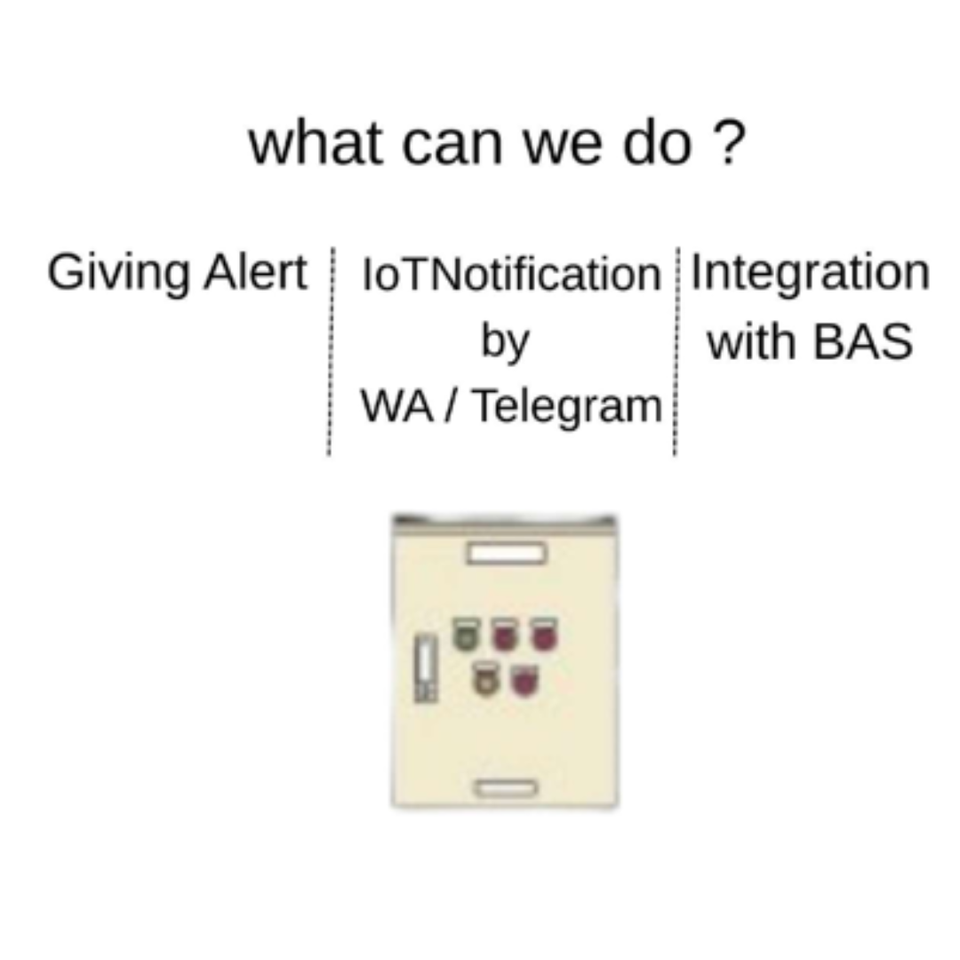 what can we do ?

Giving Alert

IoTNotification by WA / Telegram

Integration with BAS